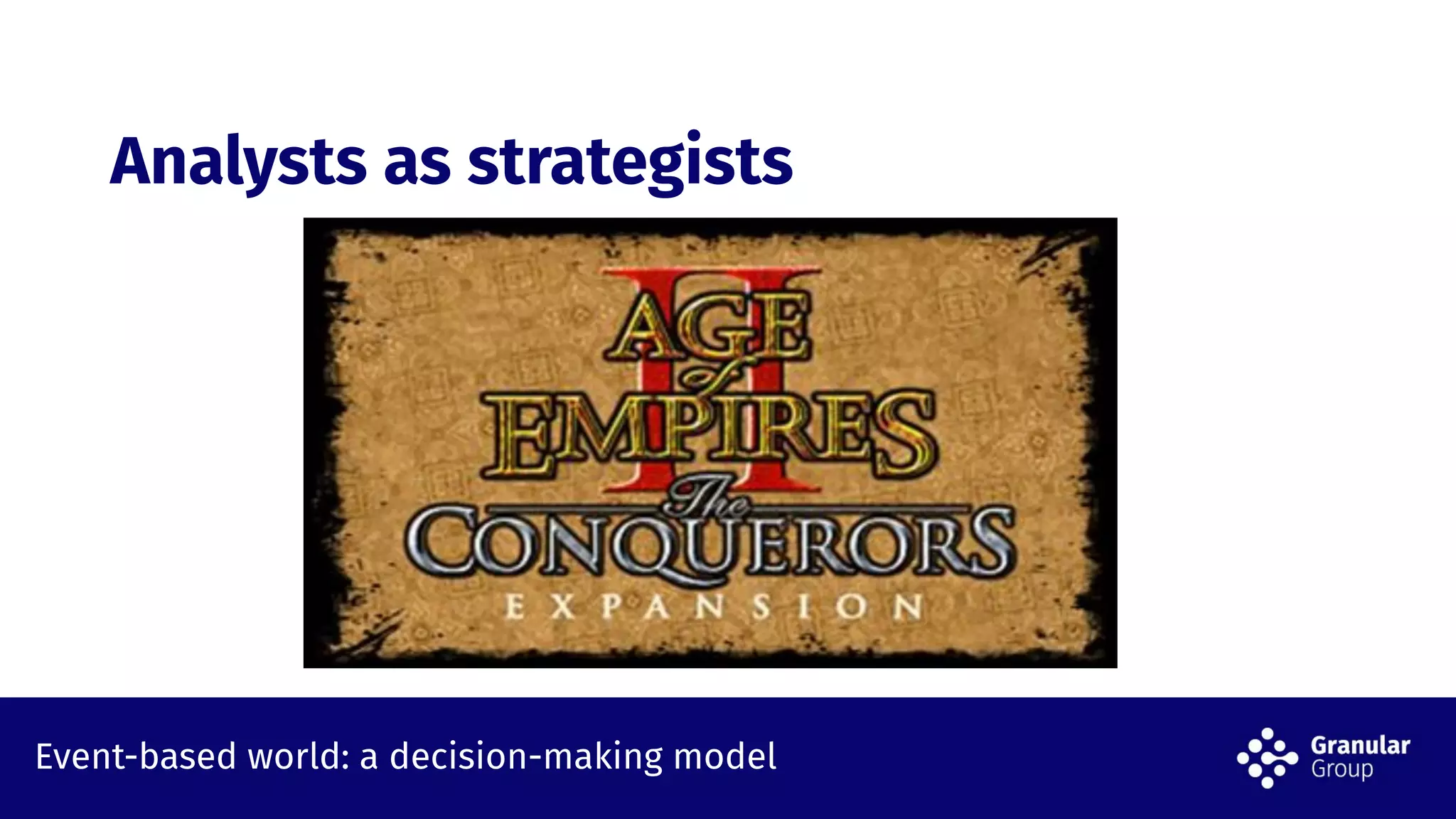 Analysts as strategists

AGE of EMPIRES II
The CONQUERORS
EXPANSION

Event-based world: a decision-making model

Granular Group